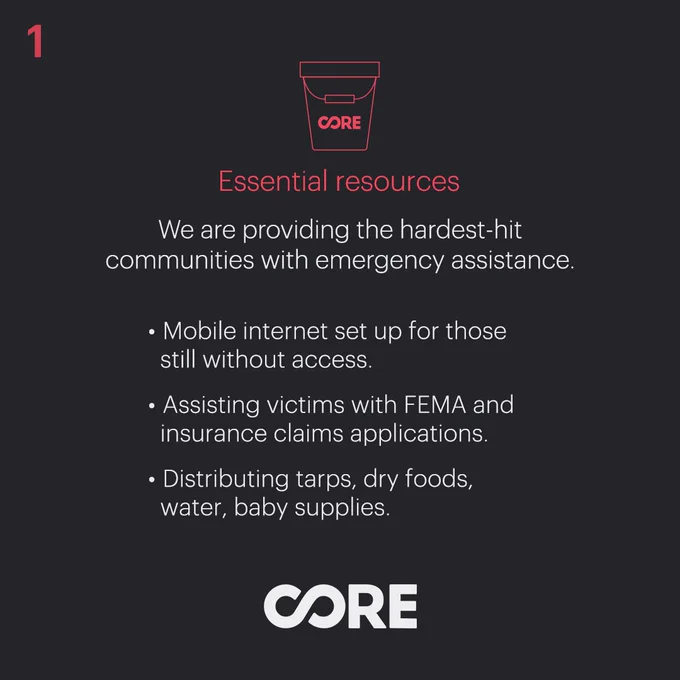 1

CORE

Essential resources

We are providing the hardest-hit communities with emergency assistance.

• Mobile internet set up for those still without access.

• Assisting victims with FEMA and insurance claims applications.

• Distributing tarps, dry foods, water, baby supplies.

CORE